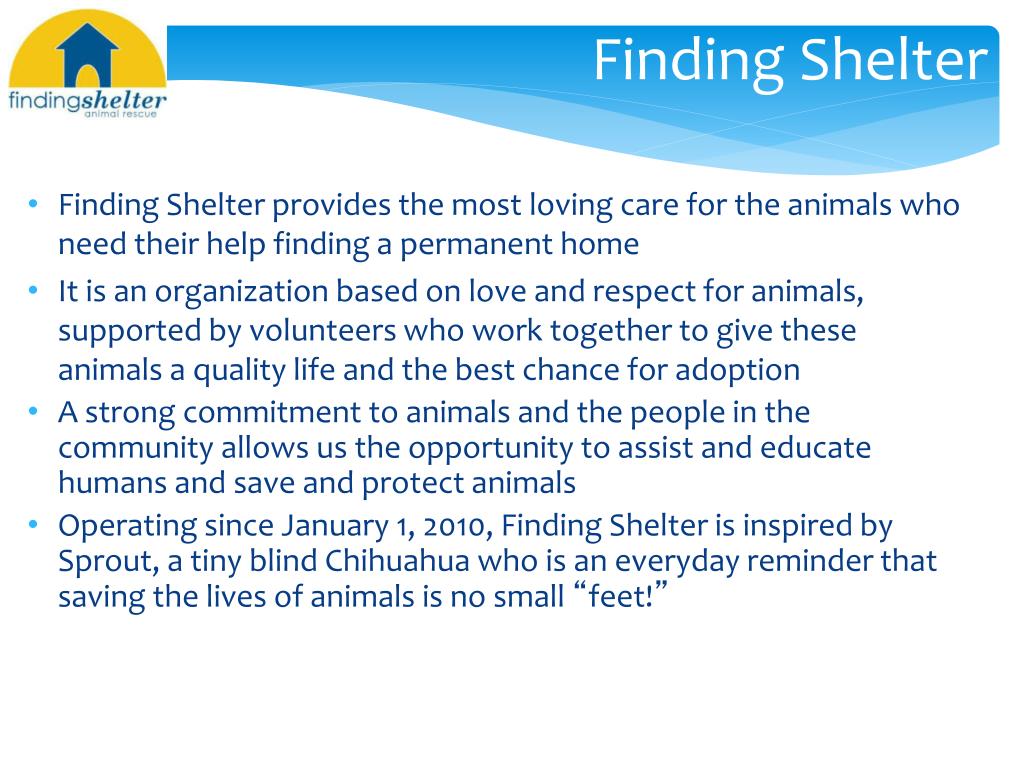 findingshelter
animal rescue

Finding Shelter

• Finding Shelter provides the most loving care for the animals who need their help finding a permanent home
• It is an organization based on love and respect for animals, supported by volunteers who work together to give these animals a quality life and the best chance for adoption
• A strong commitment to animals and the people in the community allows us the opportunity to assist and educate humans and save and protect animals
• Operating since January 1, 2010, Finding Shelter is inspired by Sprout, a tiny blind Chihuahua who is an everyday reminder that saving the lives of animals is no small “feet!”